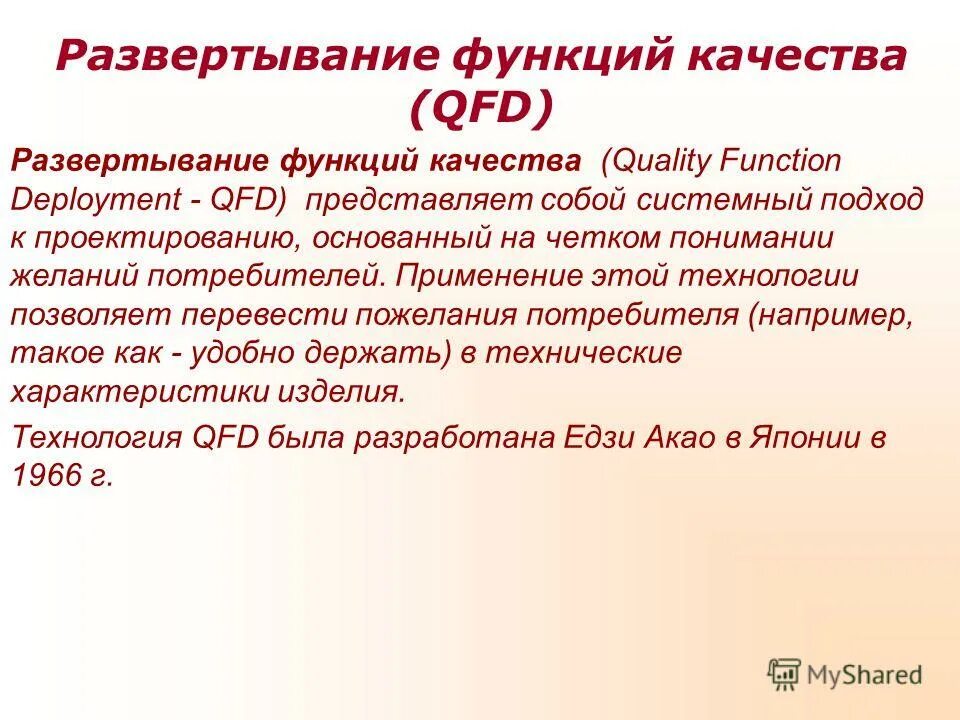 Развертывание функций качества (QFD)

Развертывание функций качества (Quality Function Deployment - QFD) представляет собой системный подход к проектированию, основанный на четком понимании желаний потребителей. Применение этой технологии позволяет перевести пожелания потребителя (например, такое как - удобно держать) в технические характеристики изделия.

Технология QFD была разработана Едзи Акао в Японии в 1966 г.

MyShared